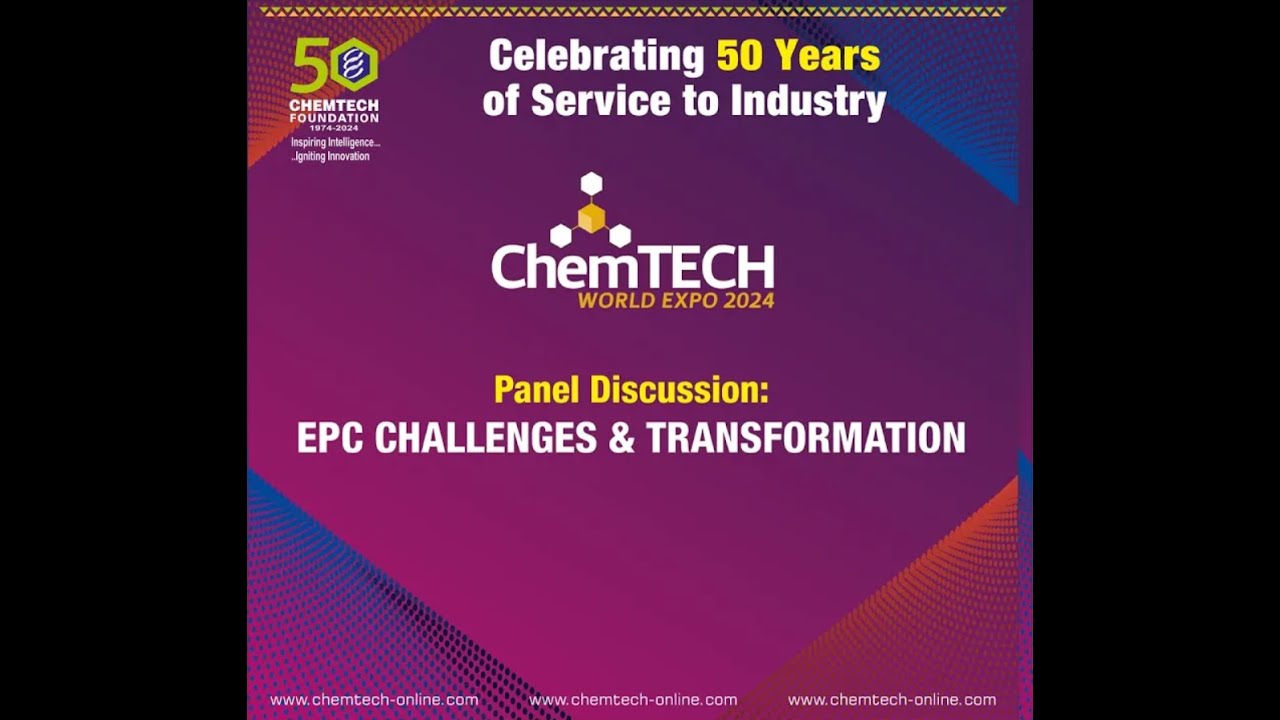 50
CHEMTECH
FOUNDATION
1974-2024
Inspiring Intelligence...
..Igniting Innovation

Celebrating 50 Years of Service to Industry

ChemTECH
WORLD EXPO 2024

Panel Discussion:
EPC CHALLENGES & TRANSFORMATION

www.chemtech-online.com www.chemtech-online.com www.chemtech-online.com